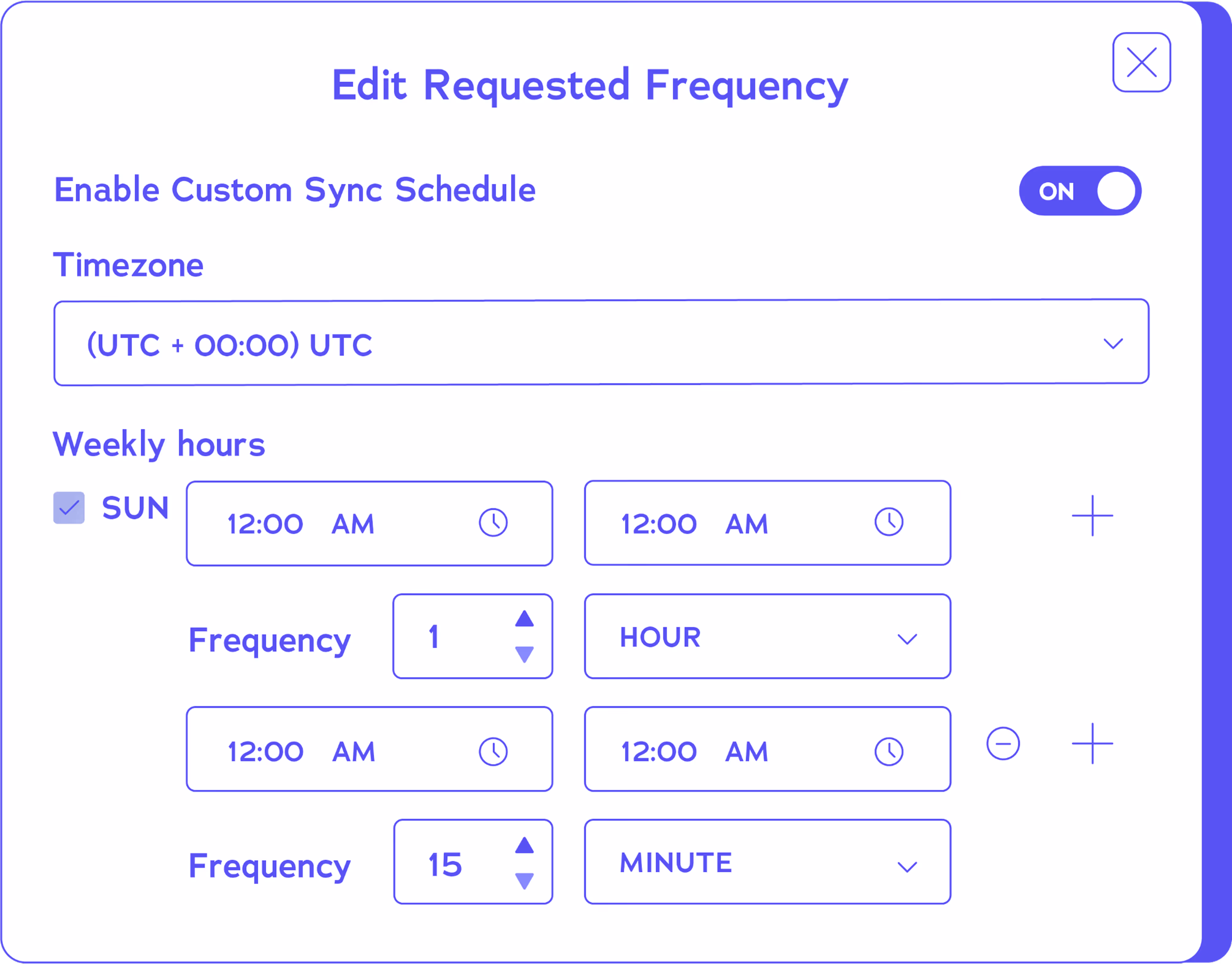 Edit Requested Frequency

Enable Custom Sync Schedule

ON

Timezone

(UTC + 00:00) UTC

Weekly hours

SUN

12:00 AM

12:00 AM

Frequency

1

HOUR

12:00 AM

12:00 AM

Frequency

15

MINUTE